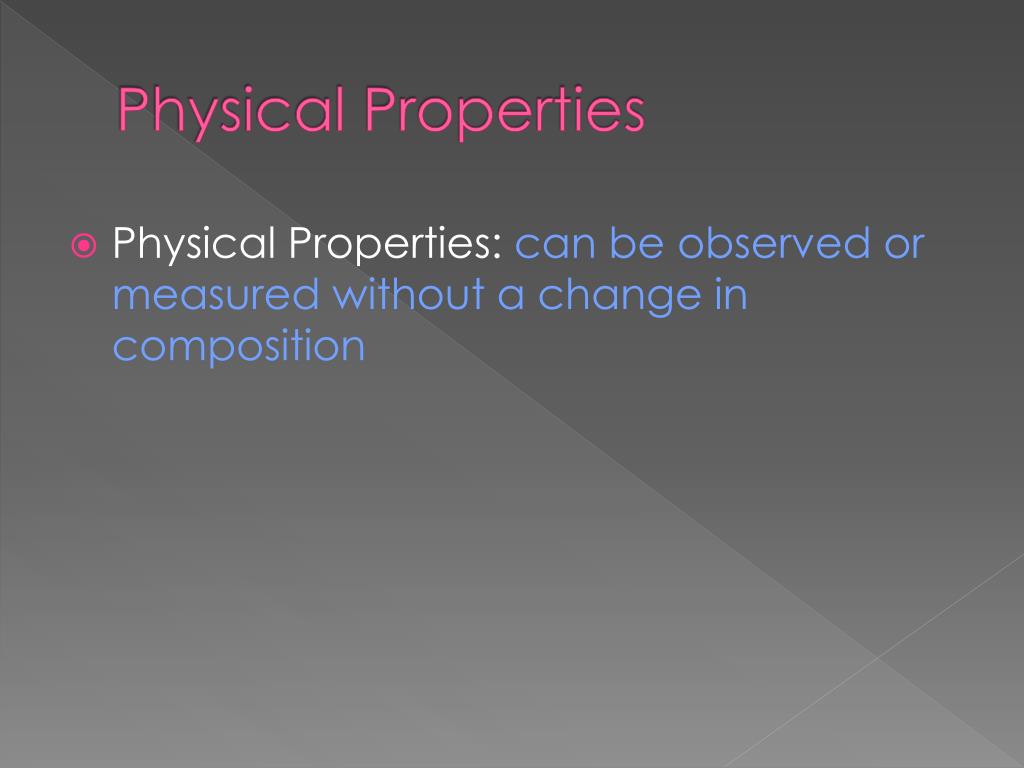 Physical Properties

Physical Properties: can be observed or measured without a change in composition